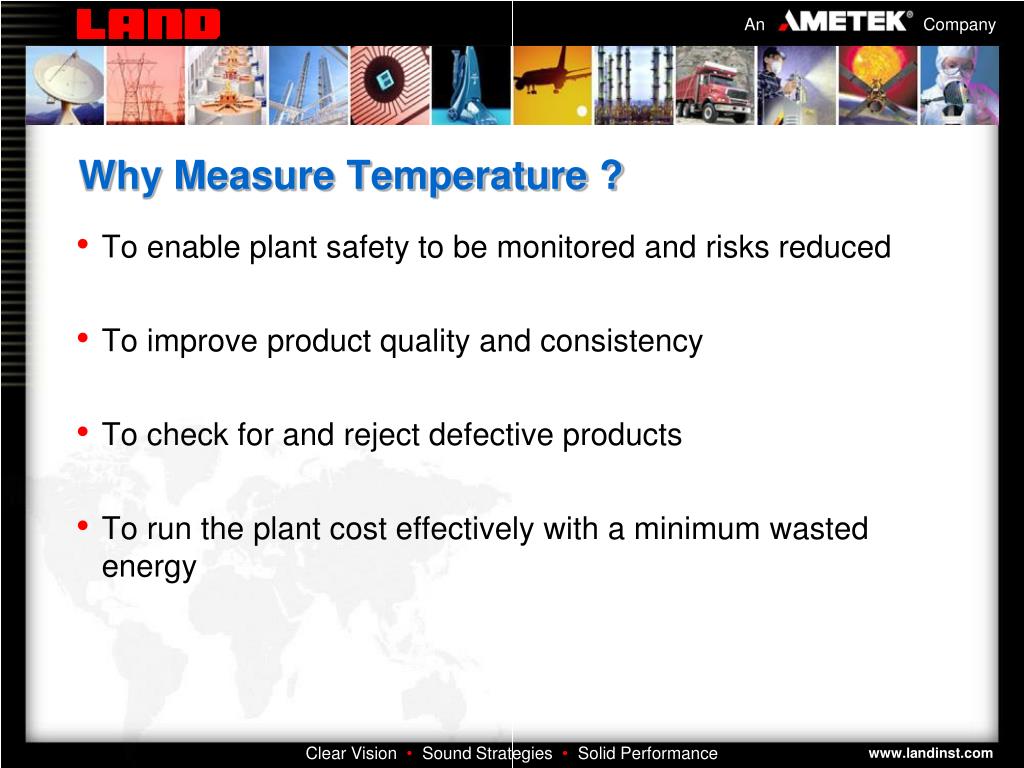 LAND

An AMETEK® Company

Why Measure Temperature ?

• To enable plant safety to be monitored and risks reduced

• To improve product quality and consistency

• To check for and reject defective products

• To run the plant cost effectively with a minimum wasted energy

Clear Vision • Sound Strategies • Solid Performance

www.landinst.com